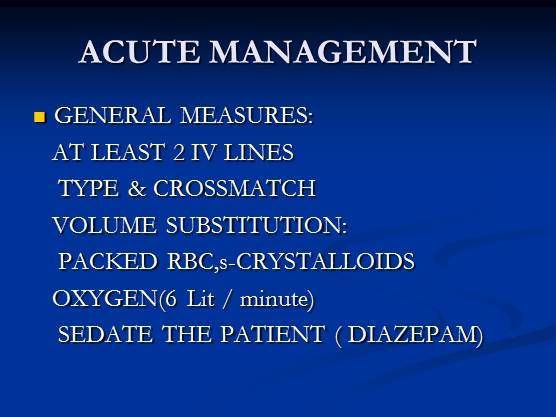 ACUTE MANAGEMENT

GENERAL MEASURES:
AT LEAST 2 IV LINES
TYPE & CROSSMATCH
VOLUME SUBSTITUTION:
PACKED RBC,s-CRYSTALLOIDS
OXYGEN(6 Lit / minute)
SEDATE THE PATIENT ( DIAZEPAM)